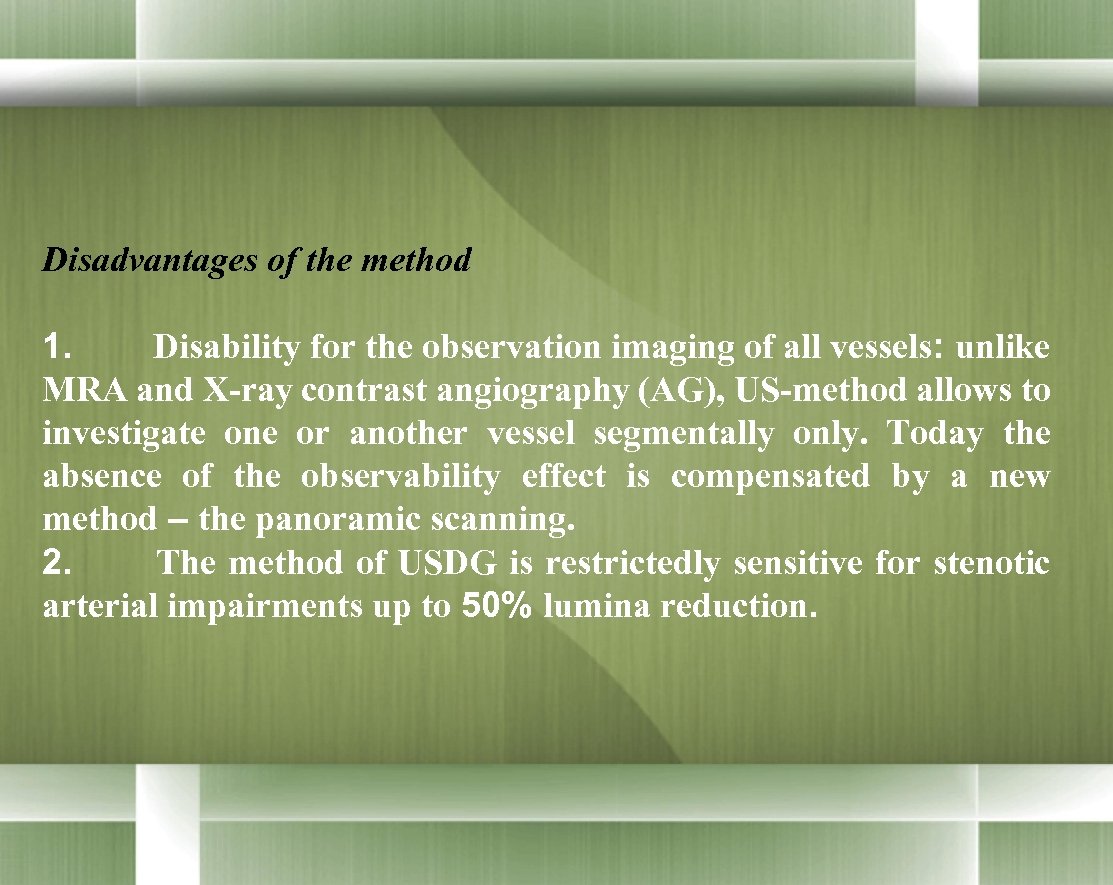 Disadvantages of the method

1. Disability for the observation imaging of all vessels: unlike MRA and X-ray contrast angiography (AG), US-method allows to investigate one or another vessel segmentally only. Today the absence of the observability effect is compensated by a new method – the panoramic scanning.
2. The method of USDG is restrictedly sensitive for stenotic arterial impairments up to 50% lumina reduction.